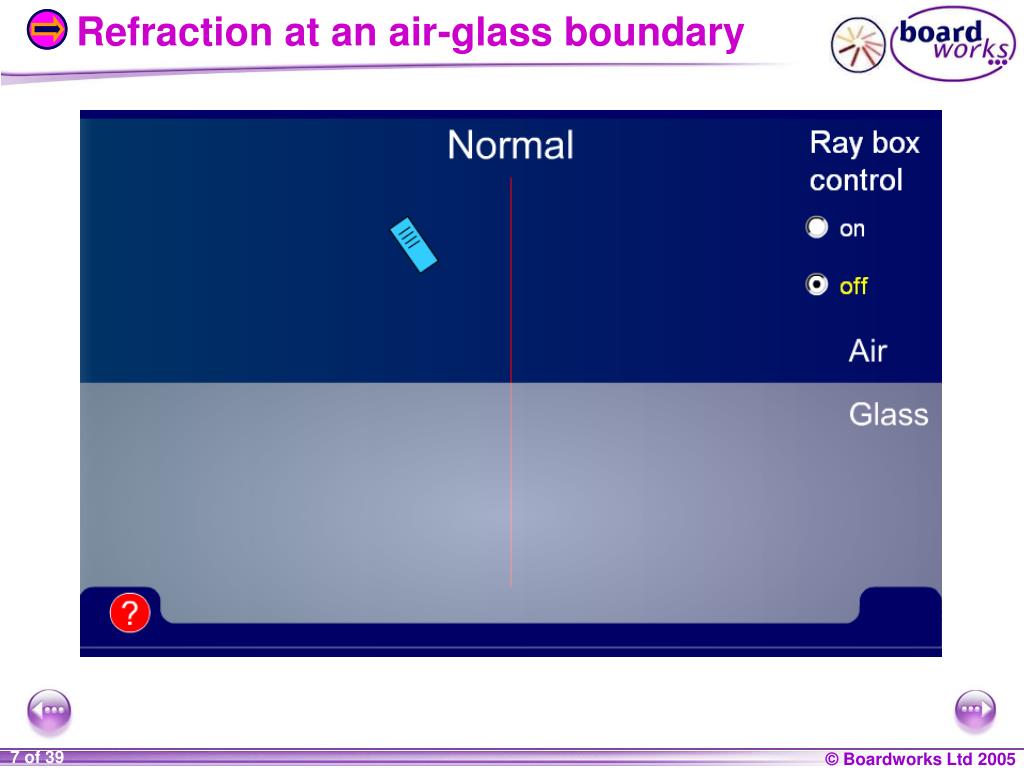 Refraction at an air-glass boundary

board works

Normal

Ray box control

on

off

Air

Glass

?

7 of 39

© Boardworks Ltd 2005